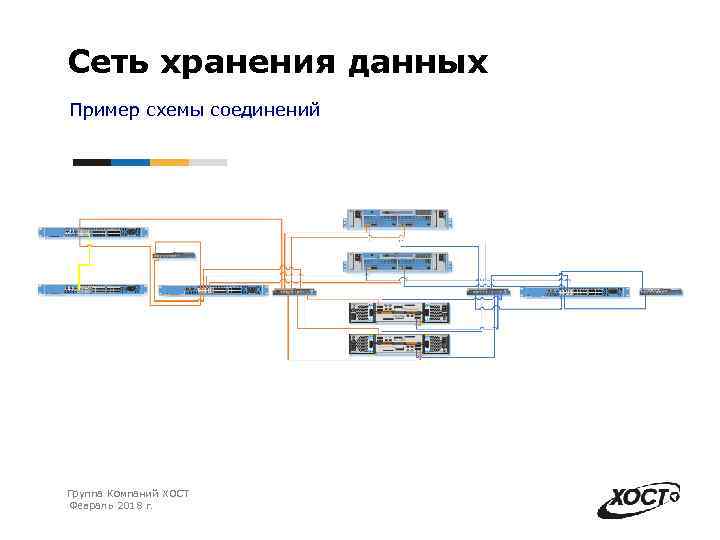 Сеть хранения данных

Пример схемы соединений

Группа Компаний ХОСТ
Февраль 2018 г.

ХОСТ